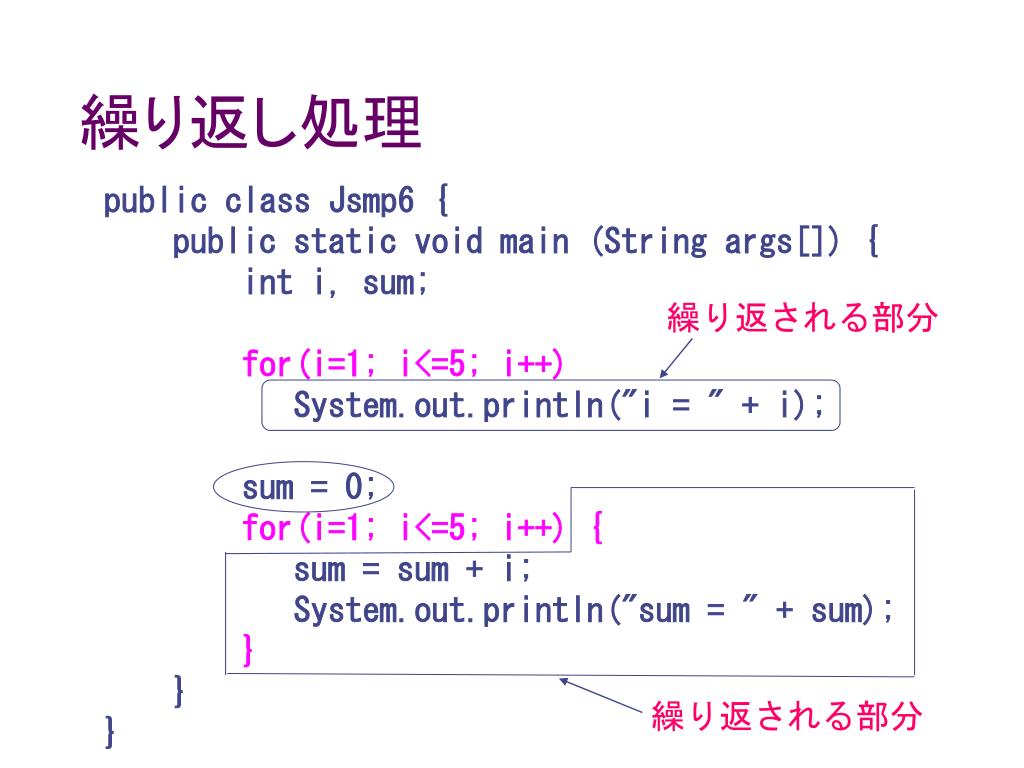 繰り返し処理

public class Jsmp6 {
    public static void main (String args[]) {
        int i, sum;

繰り返される部分

        for(i=1; i<=5; i++)
            System.out.println("i = " + i);

        sum = 0;
        for(i=1; i<=5; i++) {
            sum = sum + i;
            System.out.println("sum = " + sum);
        }
    }
}

繰り返される部分